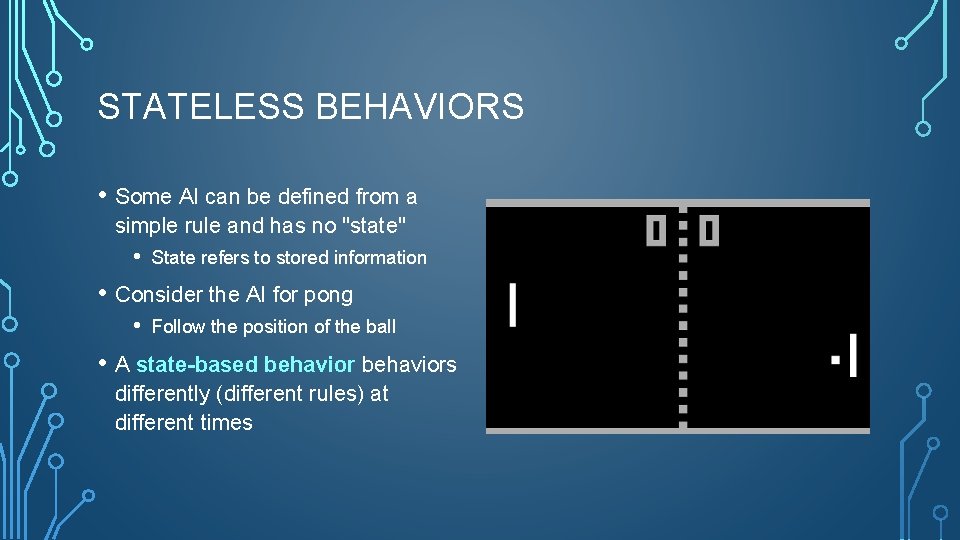 STATELESS BEHAVIORS

• Some AI can be defined from a simple rule and has no "state"

• State refers to stored information

• Consider the AI for pong

• Follow the position of the ball

• A state-based behavior behaviors differently (different rules) at different times

0 0